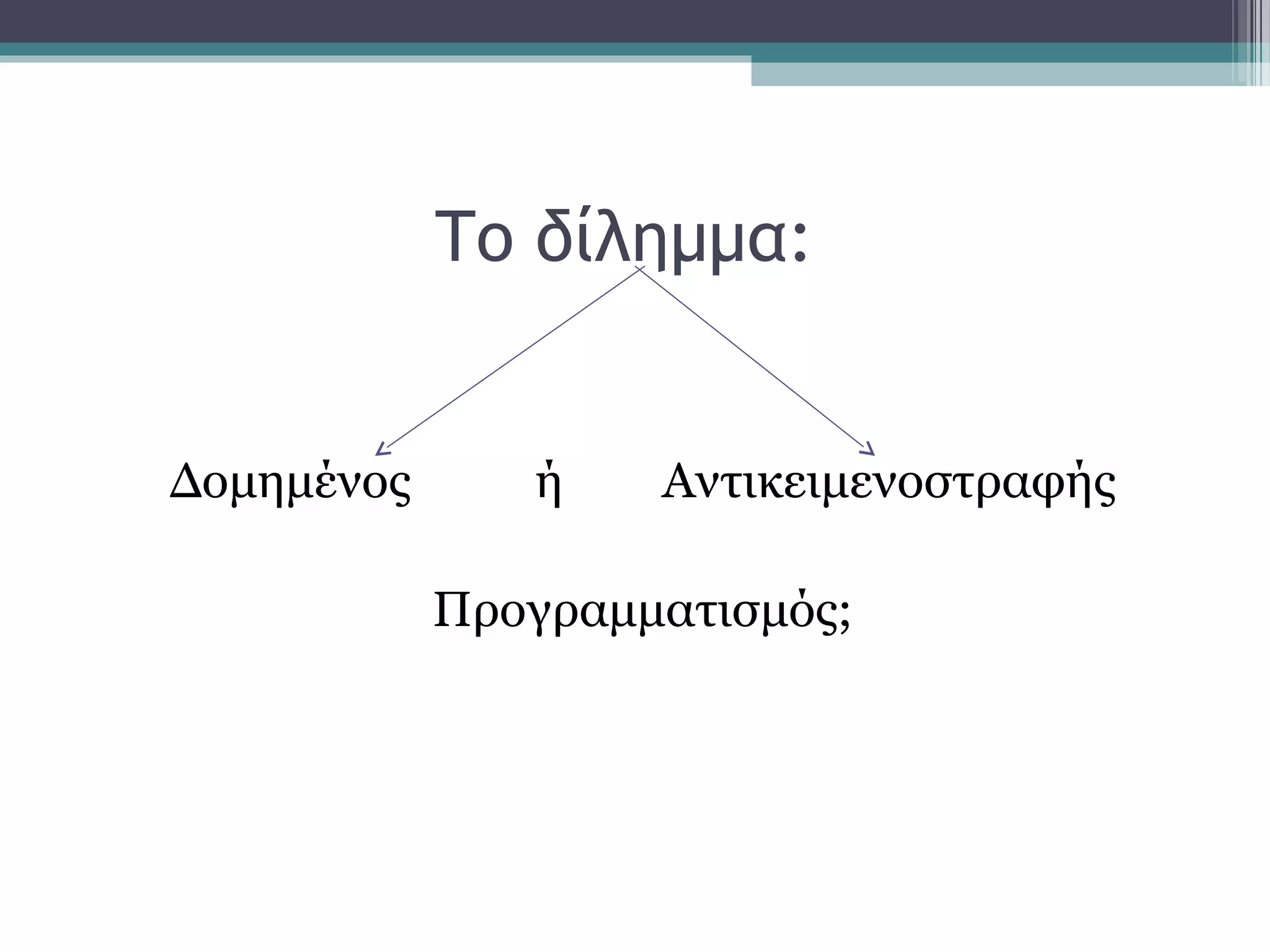 Το δίλημμα:

Δομημένος ή Αντικειμενοστραφής

Προγραμματισμός;